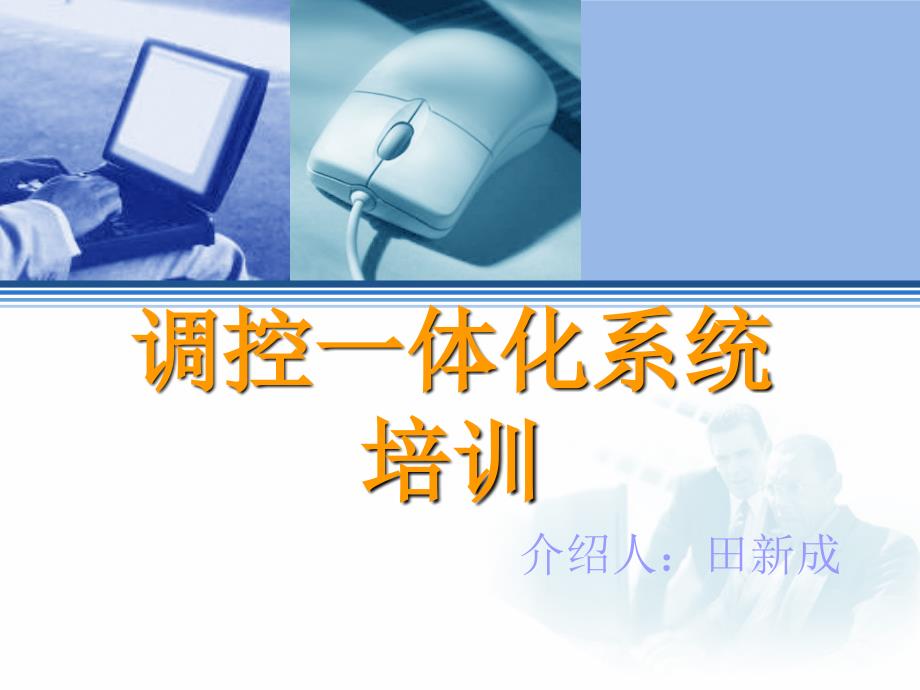 调控一体化系统
培训

介绍人：田新成